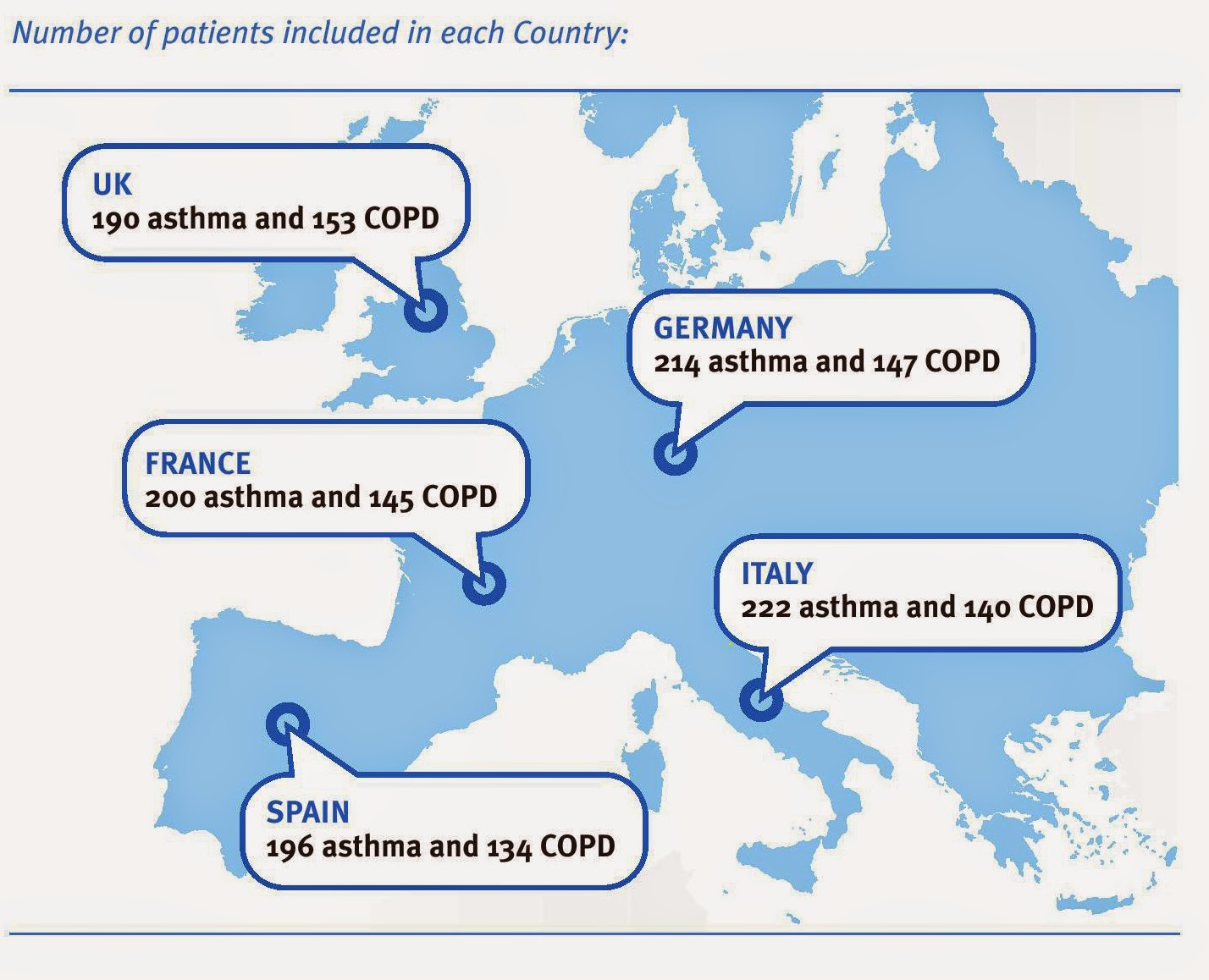 Number of patients included in each Country:

UK
190 asthma and 153 COPD

GERMANY
214 asthma and 147 COPD

FRANCE
200 asthma and 145 COPD

ITALY
222 asthma and 140 COPD

SPAIN
196 asthma and 134 COPD